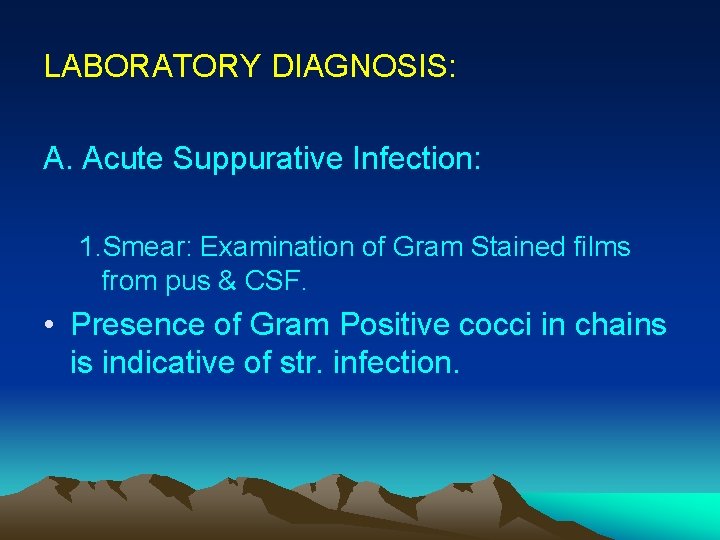 LABORATORY DIAGNOSIS:

A. Acute Suppurative Infection:

1. Smear: Examination of Gram Stained films from pus & CSF.

• Presence of Gram Positive cocci in chains is indicative of str. infection.